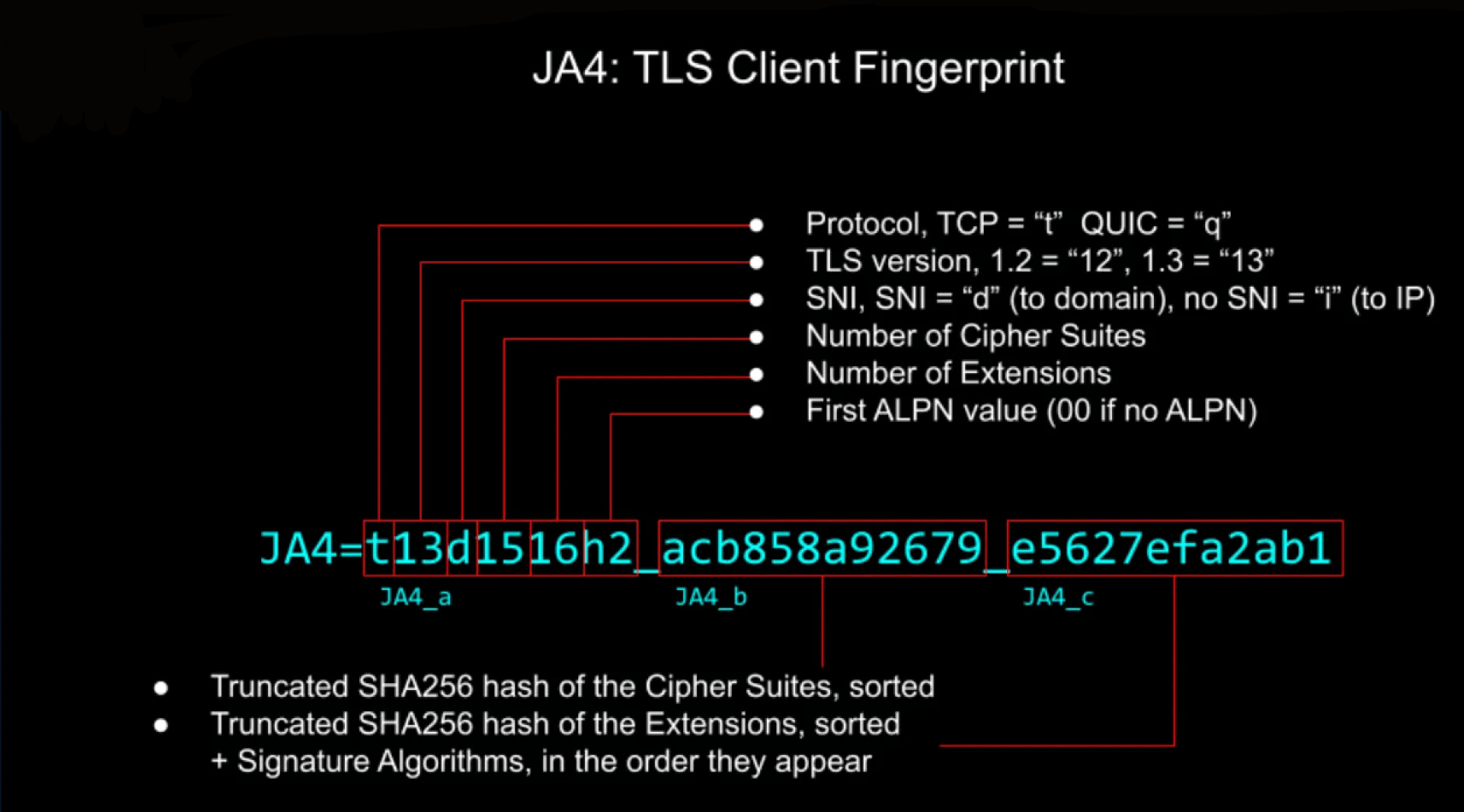 JA4: TLS Client Fingerprint

- Protocol, TCP = “t” QUIC = “q”
- TLS version, 1.2 = “12”, 1.3 = “13”
- SNI, SNI = “d” (to domain), no SNI = “i” (to IP)
- Number of Cipher Suites
- Number of Extensions
- First ALPN value (00 if no ALPN)

JA4=t13d1516h2_acb858a92679_e5627efa2ab1

JA4_a JA4_b JA4_c

- Truncated SHA256 hash of the Cipher Suites, sorted
- Truncated SHA256 hash of the Extensions, sorted + Signature Algorithms, in the order they appear